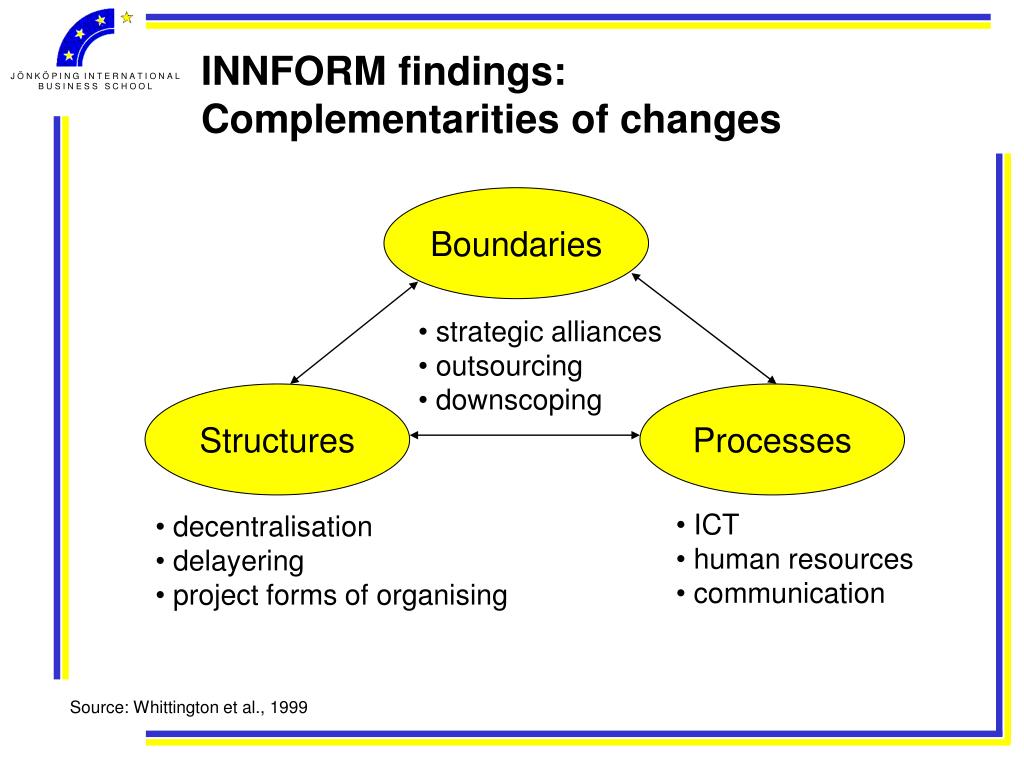 JÖNKÖPING INTERNATIONAL BUSINESS SCHOOL

INNFORM findings: Complementarities of changes

Boundaries

• strategic alliances
• outsourcing
• downscoping

Structures

Processes

• decentralisation
• delayering
• project forms of organising

• ICT
• human resources
• communication

Source: Whittington et al., 1999